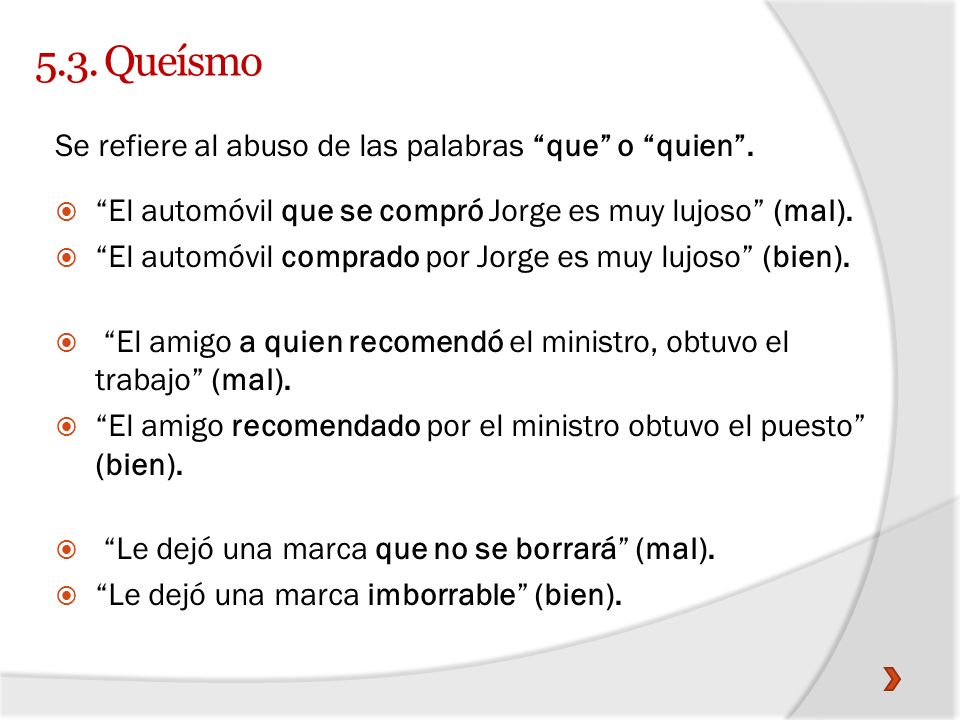 5.3. Queísmo

Se refiere al abuso de las palabras “que” o “quien”.

“El automóvil que se compró Jorge es muy lujoso” (mal).

“El automóvil comprado por Jorge es muy lujoso” (bien).

“El amigo a quien recomendó el ministro, obtuvo el trabajo” (mal).

“El amigo recomendado por el ministro obtuvo el puesto” (bien).

“Le dejó una marca que no se borrará” (mal).

“Le dejó una marca imborrable” (bien).